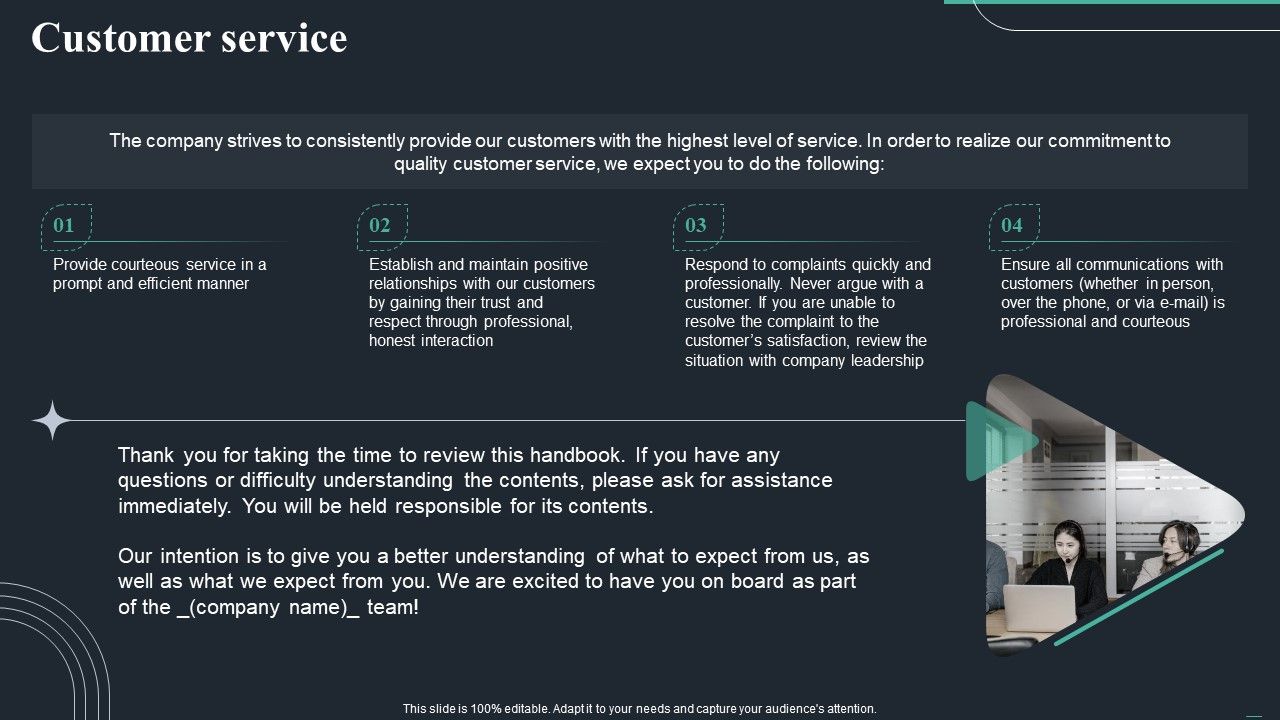 Customer service

The company strives to consistently provide our customers with the highest level of service. In order to realize our commitment to quality customer service, we expect you to do the following:

01

Provide courteous service in a prompt and efficient manner

02

Establish and maintain positive relationships with our customers by gaining their trust and respect through professional, honest interaction

03

Respond to complaints quickly and professionally. Never argue with a customer. If you are unable to resolve the complaint to the customer's satisfaction, review the situation with company leadership

04

Ensure all communications with customers (whether in person, over the phone, or via e-mail) is professional and courteous

Thank you for taking the time to review this handbook. If you have any questions or difficulty understanding the contents, please ask for assistance immediately. You will be held responsible for its contents.

Our intention is to give you a better understanding of what to expect from us, as well as what we expect from you. We are excited to have you on board as part of the _(company name)_ team!

This slide is 100% editable. Adapt it to your needs and capture your audience's attention.